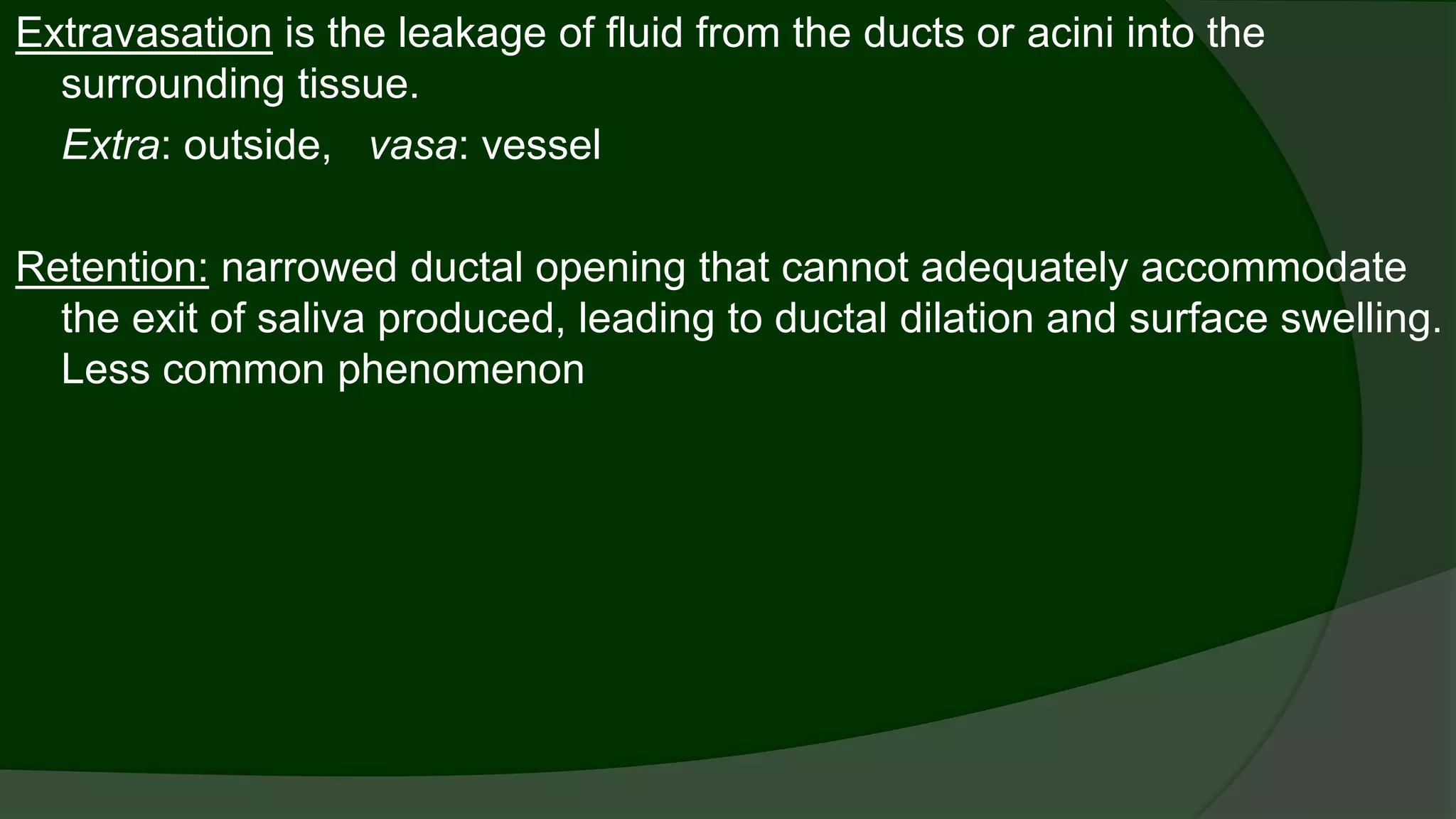 Extravasation is the leakage of fluid from the ducts or acini into the surrounding tissue.

Extra: outside, vasa: vessel

Retention: narrowed ductal opening that cannot adequately accommodate the exit of saliva produced, leading to ductal dilation and surface swelling. Less common phenomenon